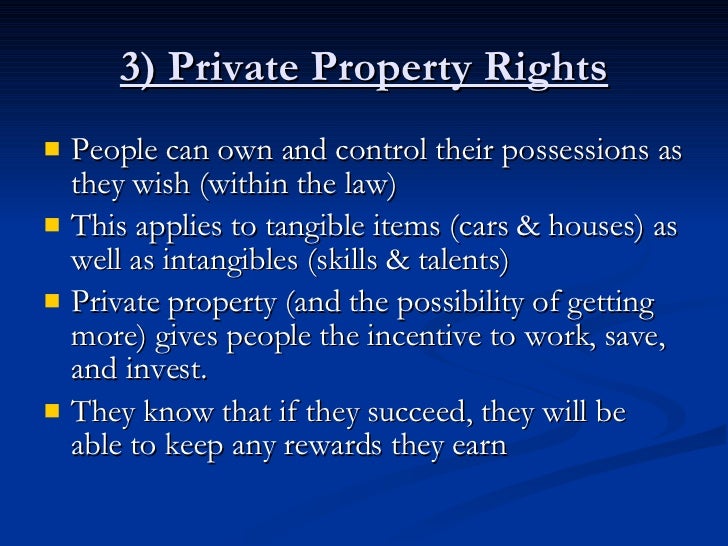 3) Private Property Rights

- People can own and control their possessions as they wish (within the law)
- This applies to tangible items (cars & houses) as well as intangibles (skills & talents)
- Private property (and the possibility of getting more) gives people the incentive to work, save, and invest.
- They know that if they succeed, they will be able to keep any rewards they earn